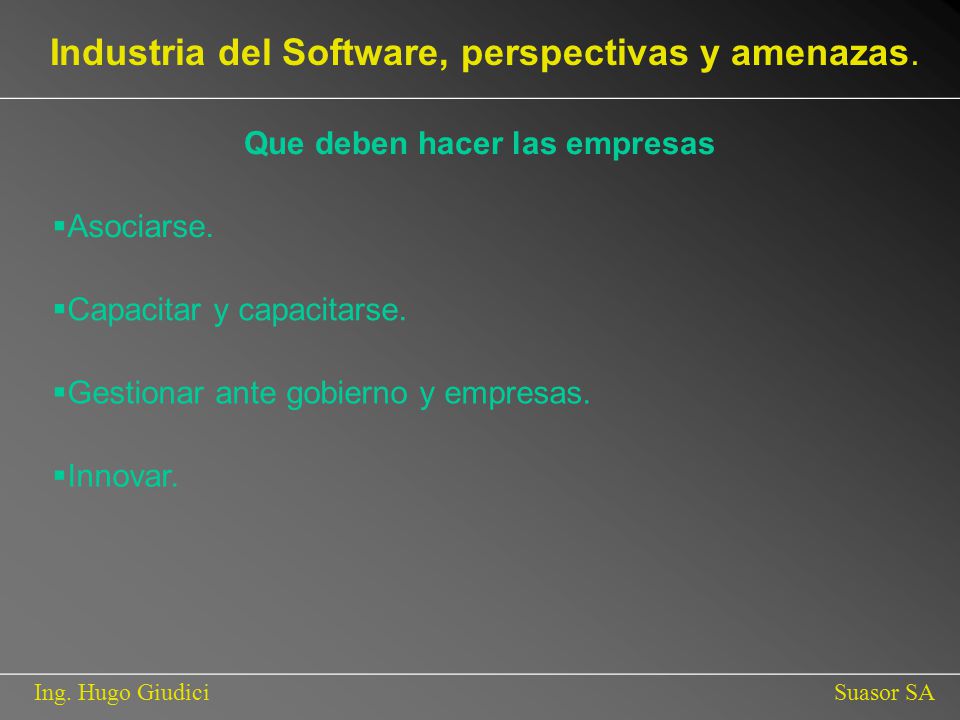 Industria del Software, perspectivas y amenazas.

Que deben hacer las empresas

▪Asociarse.

▪Capacitar y capacitarse.

▪Gestionar ante gobierno y empresas.

▪Innovar.

Ing. Hugo Giudici

Suasor SA